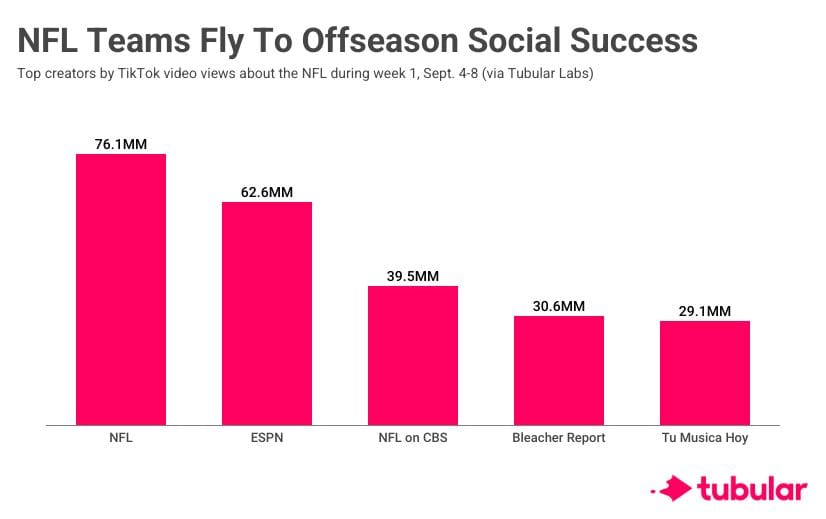 NFL Teams Fly To Offseason Social Success

Top creators by TikTok video views about the NFL during week 1, Sept. 4-8 (via Tubular Labs)

76.1MM
62.6MM
39.5MM
30.6MM
29.1MM

NFL
ESPN
NFL on CBS
Bleacher Report
Tu Musica Hoy

tubular